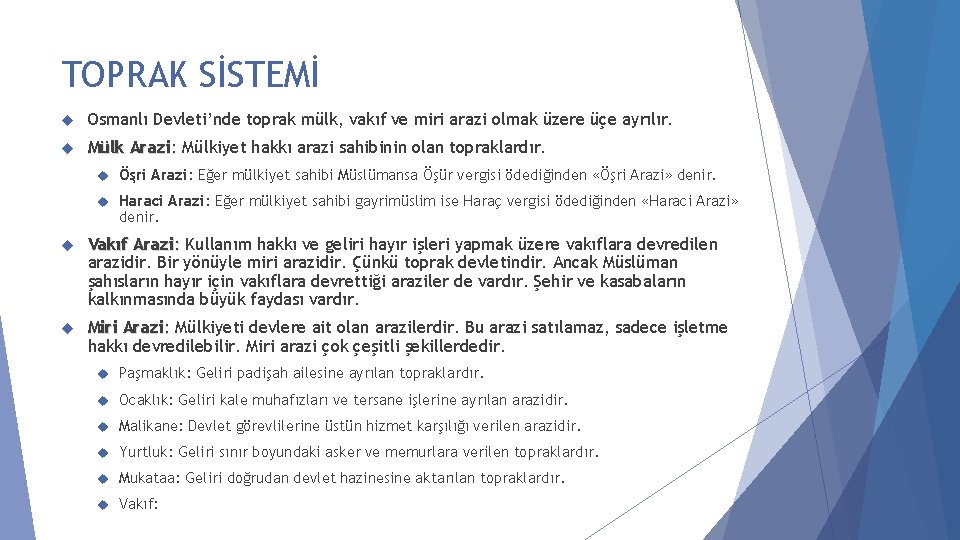 TOPRAK SİSTEMİ

Osmanlı Devleti'nde toprak mülk, vakıf ve miri arazi olmak üzere üçe ayrılır.

Mülk Arazi: Mülkiyet hakkı arazi sahibinin olan topraklardır.

Öşri Arazi: Eğer mülkiyet sahibi Müslümansa Öşür vergisi ödediğinden «Öşri Arazi» denir.

Haraci Arazi: Eğer mülkiyet sahibi gayrimüslim ise Haraç vergisi ödediğinden «Haraci Arazi» denir.

Vakıf Arazi: Kullanım hakkı ve geliri hayır işleri yapmak üzere vakıflara devredilen arazidir. Bir yönüyle miri arazidir. Çünkü toprak devletindir. Ancak Müslüman şahısların hayır için vakıflara devrettiği araziler de vardır. Şehir ve kasabaların kalkınmasında büyük faydası vardır.

Miri Arazi: Mülkiyeti devlere ait olan arazilerdir. Bu arazi satılamaz, sadece işletme hakkı devredilebilir. Miri arazi çok çeşitli şekillerdedir.

Paşmaklık: Geliri padişah ailesine ayrılan topraklardır.

Ocaklık: Geliri kale muhafızları ve tersane işlerine ayrılan arazidir.

Malikane: Devlet görevlilerine üstün hizmet karşılığı verilen arazidir.

Yurtluk: Geliri sınır boyundaki asker ve memurlara verilen topraklardır.

Mukataa: Geliri doğrudan devlet hazinesine aktarılan topraklardır.

Vakıf: